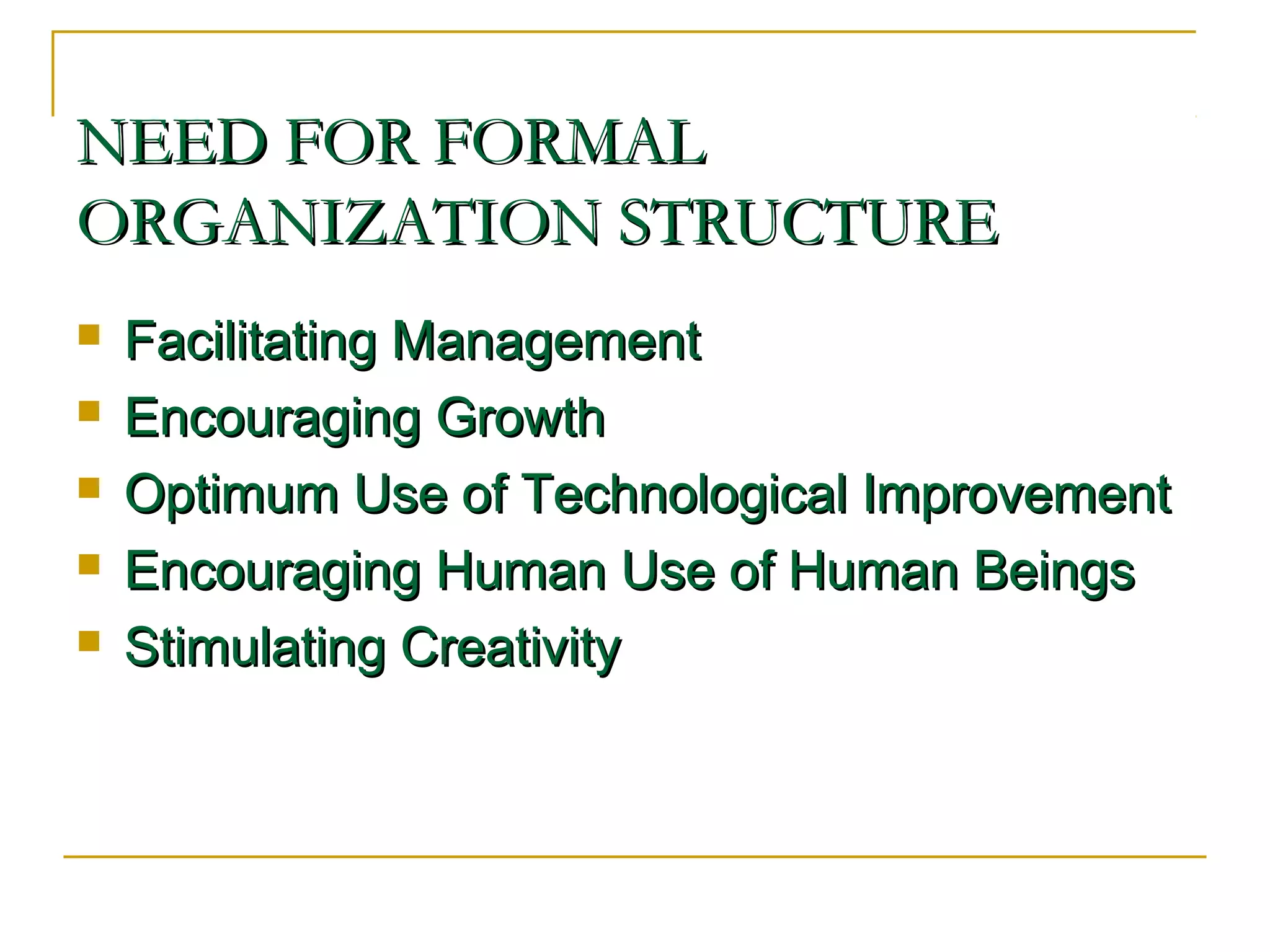 NEED FOR FORMAL ORGANIZATION STRUCTURE

- Facilitating Management
- Encouraging Growth
- Optimum Use of Technological Improvement
- Encouraging Human Use of Human Beings
- Stimulating Creativity